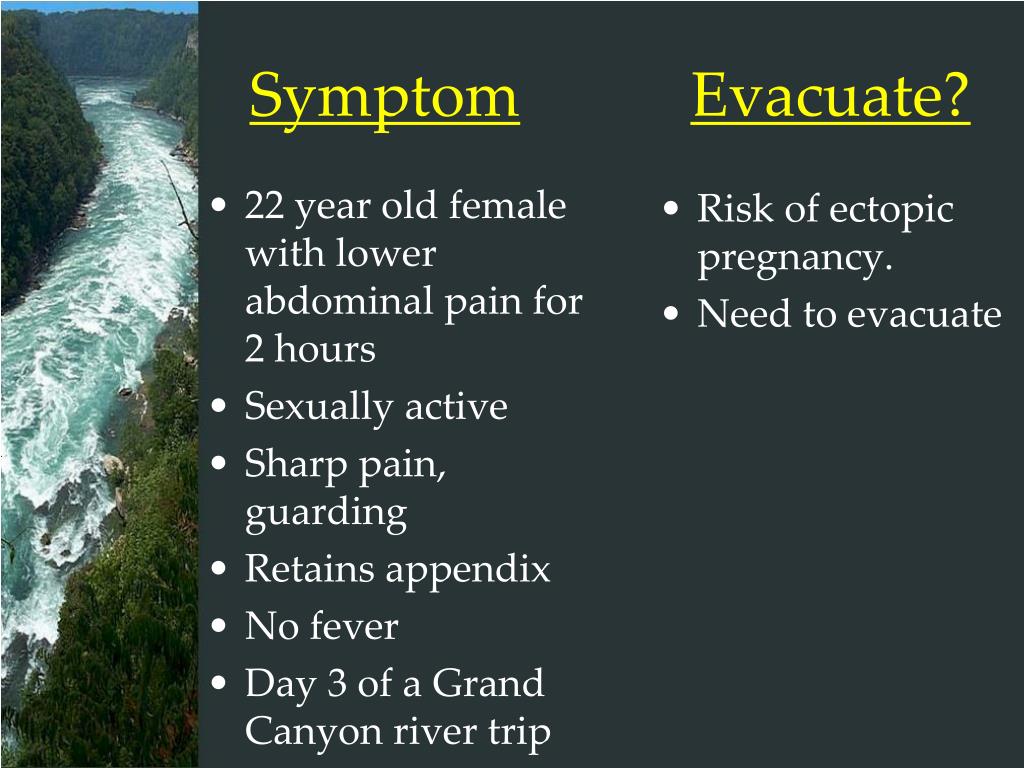 Symptom

• 22 year old female with lower abdominal pain for 2 hours
• Sexually active
• Sharp pain, guarding
• Retains appendix
• No fever
• Day 3 of a Grand Canyon river trip

Evacuate?

• Risk of ectopic pregnancy.
• Need to evacuate